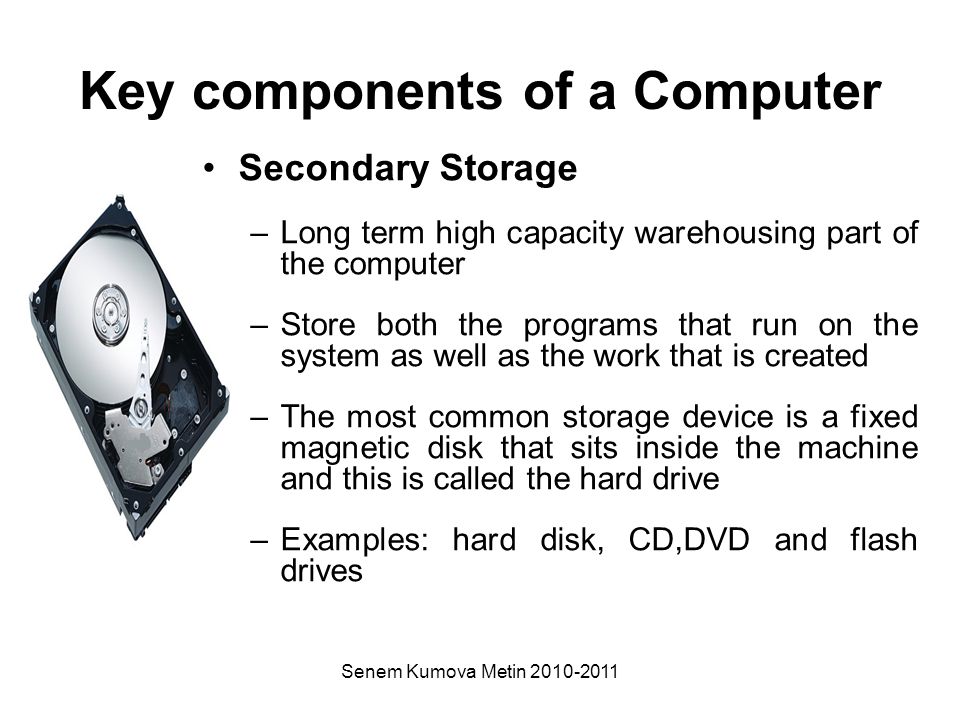 Key components of a Computer

• Secondary Storage

– Long term high capacity warehousing part of the computer

– Store both the programs that run on the system as well as the work that is created

– The most common storage device is a fixed magnetic disk that sits inside the machine and this is called the hard drive

– Examples: hard disk, CD,DVD and flash drives

Senem Kumova Metin 2010-2011